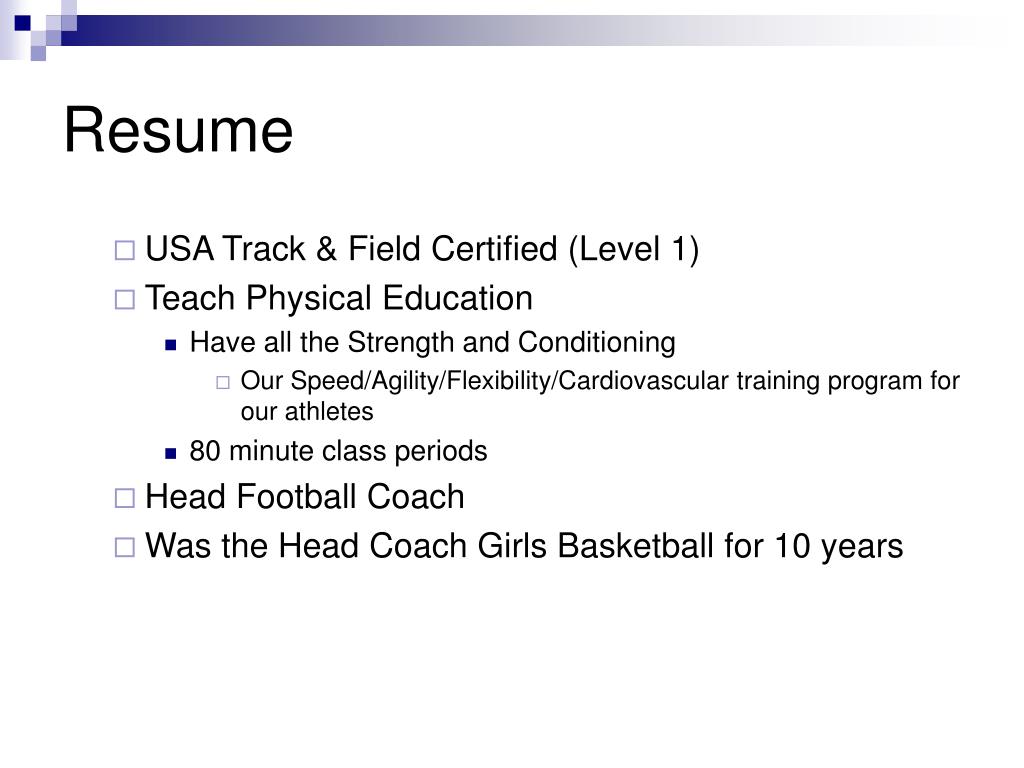 Resume

USA Track & Field Certified (Level 1)

Teach Physical Education

Have all the Strength and Conditioning

Our Speed/Agility/Flexibility/Cardiovascular training program for our athletes

80 minute class periods

Head Football Coach

Was the Head Coach Girls Basketball for 10 years